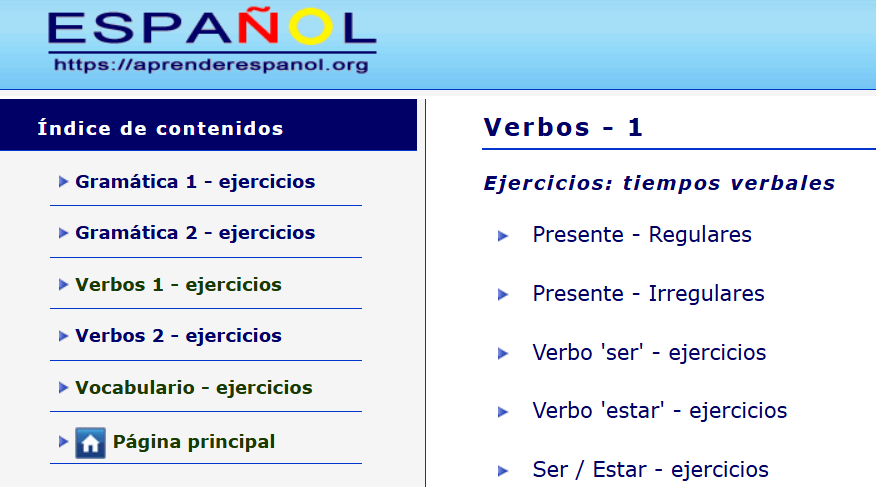 ESPAÑOL
https://aprenderespanol.org

Índice de contenidos

Gramática 1 - ejercicios

Gramática 2 - ejercicios

Verbos 1 - ejercicios

Verbos 2 - ejercicios

Vocabulario - ejercicios

Página principal

Verbos - 1

Ejercicios: tiempos verbales

Presente - Regulares

Presente - Irregulares

Verbo 'ser' - ejercicios

Verbo 'estar' - ejercicios

Ser / Estar - ejercicios